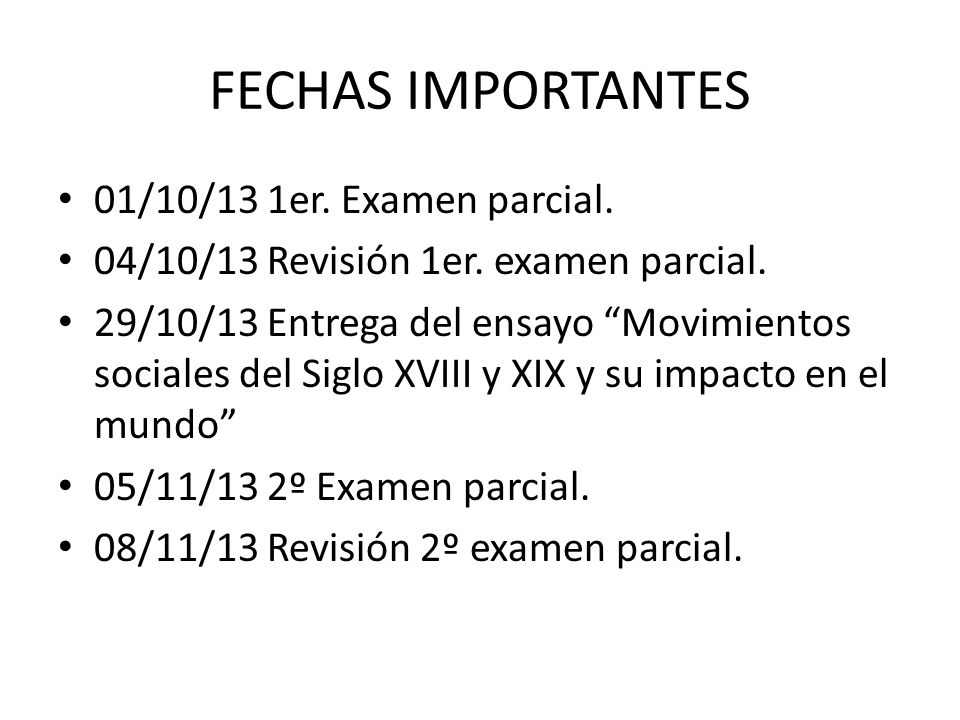 FECHAS IMPORTANTES

• 01/10/13 1er. Examen parcial.
• 04/10/13 Revisión 1er. examen parcial.
• 29/10/13 Entrega del ensayo “Movimientos sociales del Siglo XVIII y XIX y su impacto en el mundo”
• 05/11/13 2º Examen parcial.
• 08/11/13 Revisión 2º examen parcial.